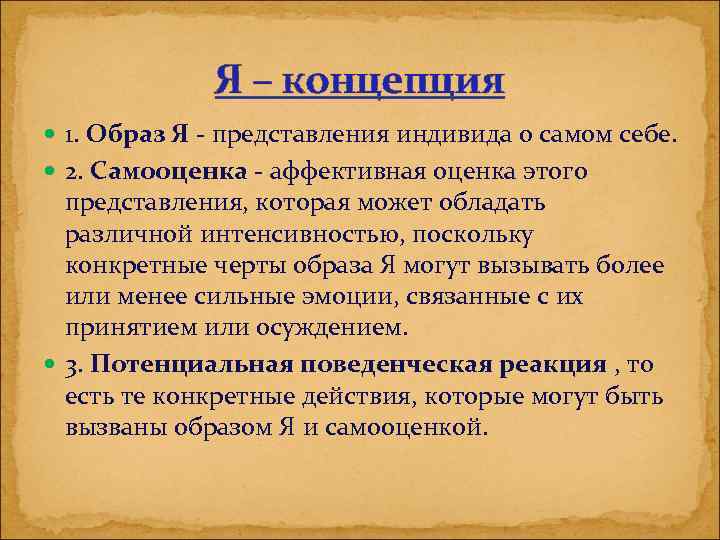 Я – концепция

1. Образ Я - представления индивида о самом себе.

2. Самооценка - аффективная оценка этого представления, которая может обладать различной интенсивностью, поскольку конкретные черты образа Я могут вызывать более или менее сильные эмоции, связанные с их принятием или осуждением.

3. Потенциальная поведенческая реакция , то есть те конкретные действия, которые могут быть вызваны образом Я и самооценкой.